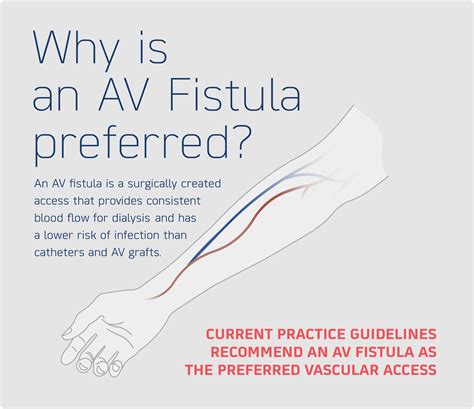 Why is an AV Fistula preferred?

An AV fistula is a surgically created access that provides consistent blood flow for dialysis and has a lower risk of infection than catheters and AV grafts.

CURRENT PRACTICE GUIDELINES RECOMMEND AN AV FISTULA AS THE PREFERRED VASCULAR ACCESS